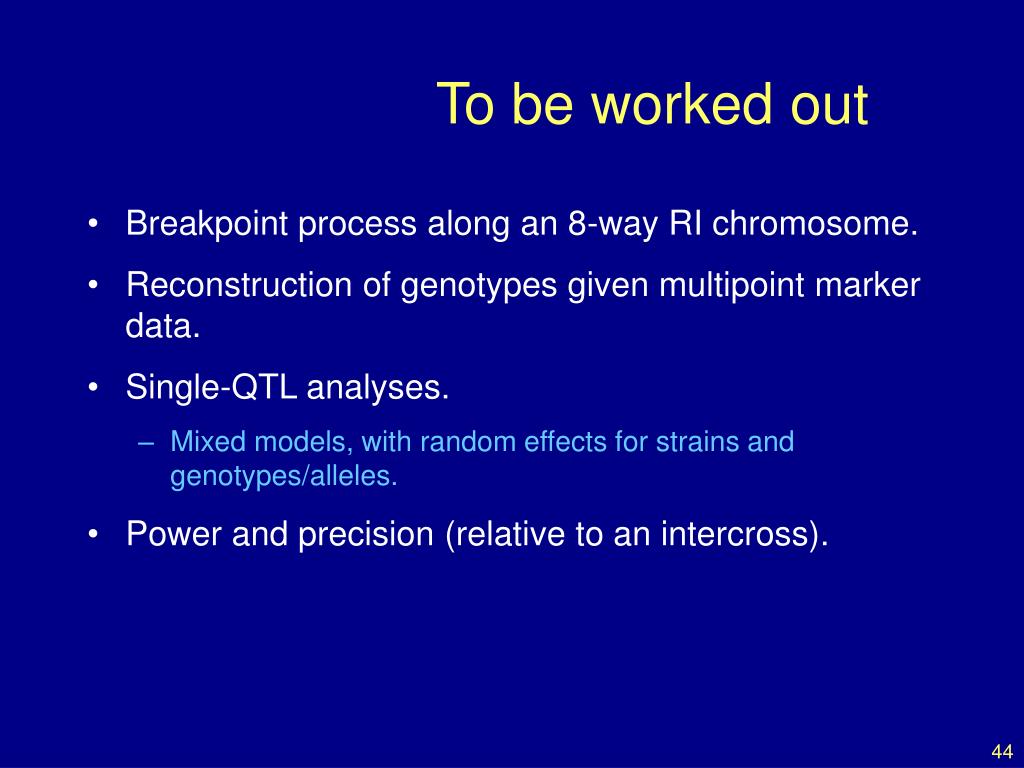 To be worked out

• Breakpoint process along an 8-way RI chromosome.
• Reconstruction of genotypes given multipoint marker data.
• Single-QTL analyses.
– Mixed models, with random effects for strains and genotypes/alleles.
• Power and precision (relative to an intercross).

44